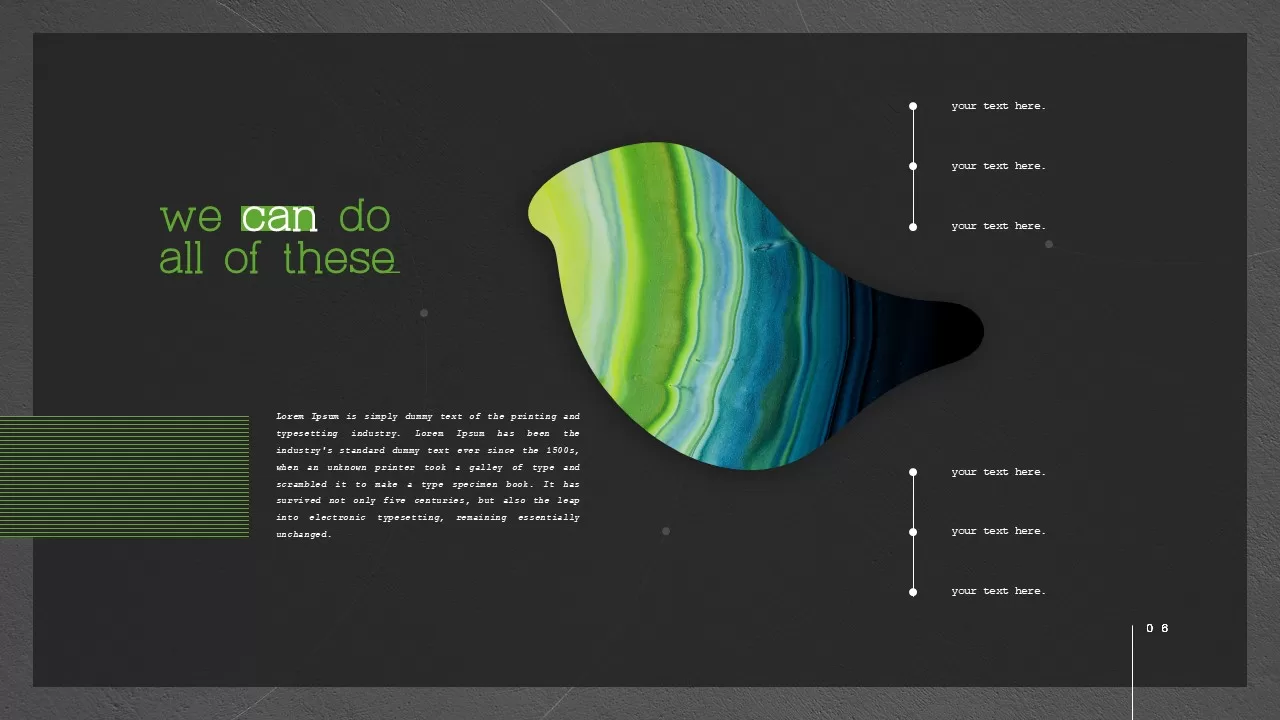 we can do all of these

Lorem Ipsum is simply dummy text of the printing and typesetting industry. Lorem Ipsum has been the industry's standard dummy text ever since the 1500s, when an unknown printer took a galley of type and scrambled it to make a type specimen book. It has survived not only five centuries, but also the leap into electronic typesetting, remaining essentially unchanged.

your text here.

your text here.

your text here.

your text here.

your text here.

your text here.

0 6